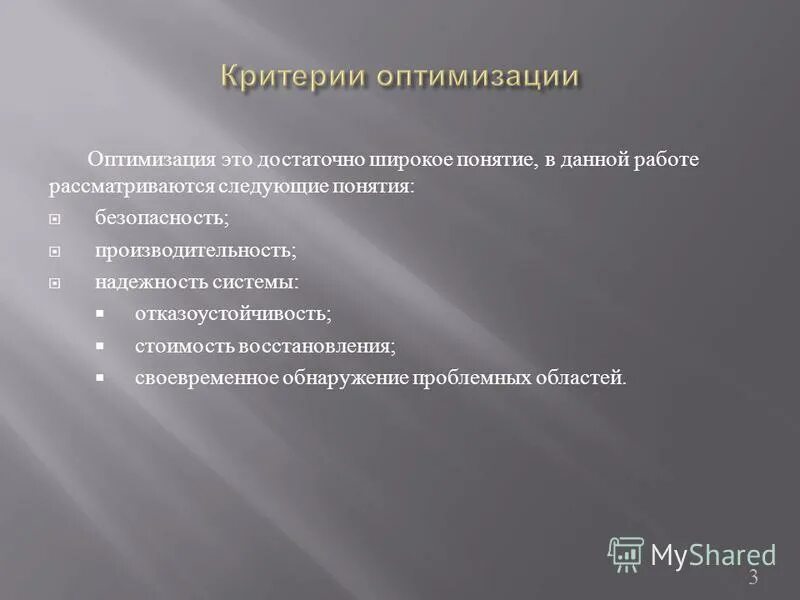 Критерии оптимизации

Оптимизация это достаточно широкое понятие, в данной работе рассматриваются следующие понятия:

безопасность;

производительность;

надежность системы:

отказоустойчивость;

стоимость восстановления;

своевременное обнаружение проблемных областей.

MyShared

3